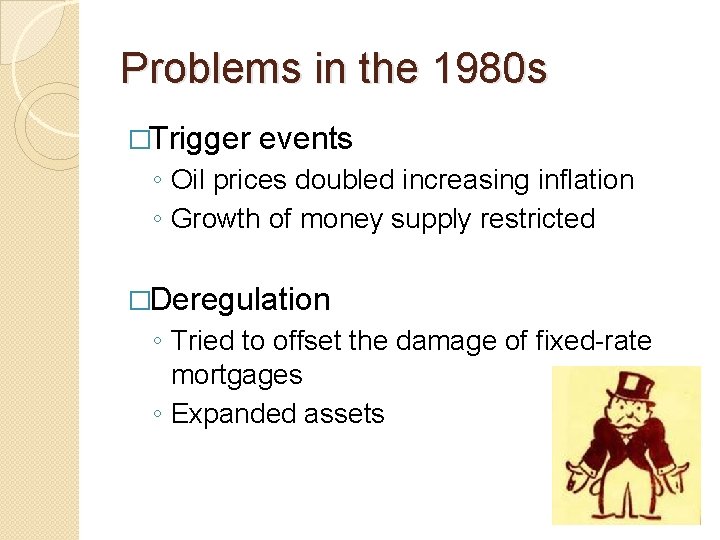 Problems in the 1980s

□Trigger events
◦ Oil prices doubled increasing inflation
◦ Growth of money supply restricted

□Deregulation
◦ Tried to offset the damage of fixed-rate mortgages
◦ Expanded assets